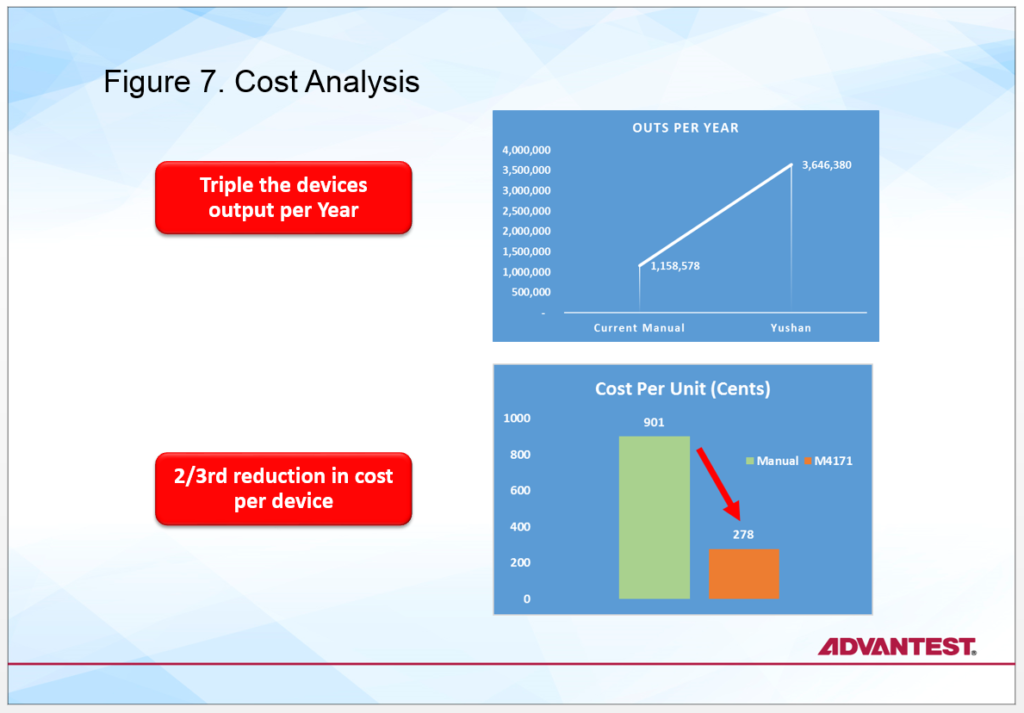 Figure 7. Cost Analysis

Triple the devices output per Year

OUTS PER YEAR

4,000,000
3,500,000
3,000,000
2,500,000
2,000,000
1,500,000
1,000,000
500,000
-

3,646,380
1,158,578

Current Manual
Yushan

2/3rd reduction in cost per device

Cost Per Unit (Cents)

1000
800
600
400
200
0

901
278

Manual
M4171

ADVANTEST.